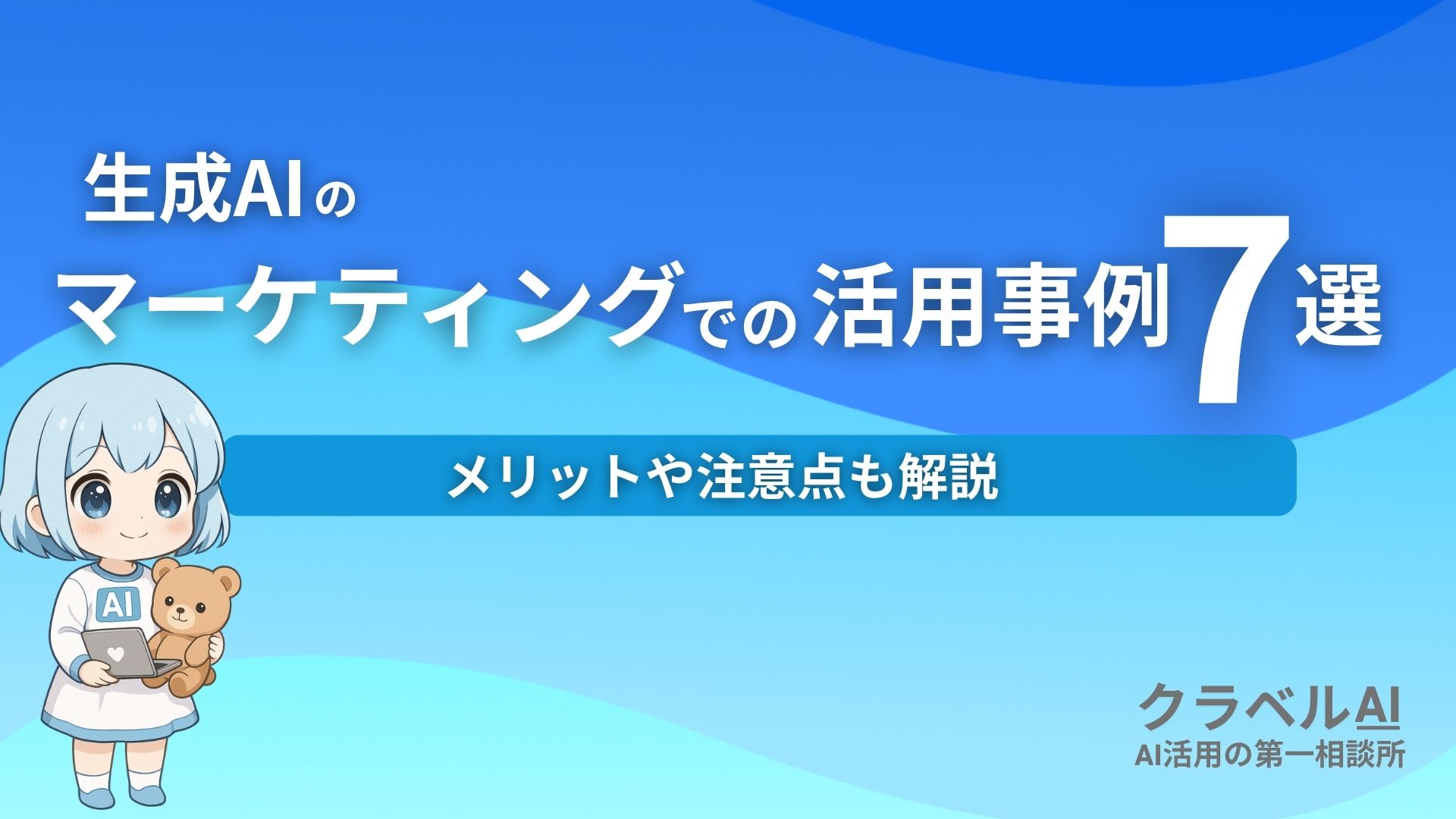 生成AIの
マーケティングでの活用事例7選

メリットや注意点も解説

AI

クラベルAI
AI活用の第一相談所